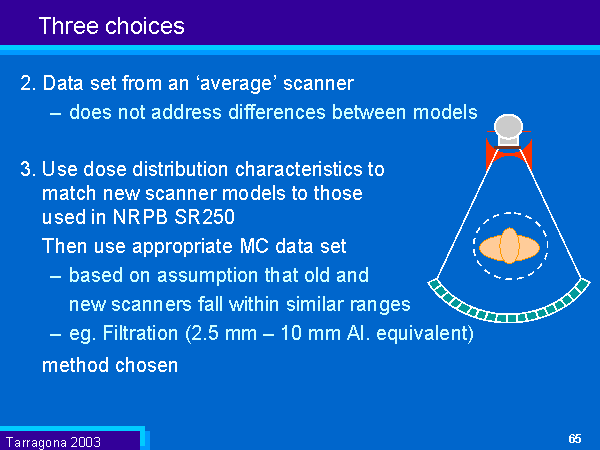 Three choices

2. Data set from an ‘average’ scanner

– does not address differences between models

3. Use dose distribution characteristics to match new scanner models to those used in NRPB SR250

Then use appropriate MC data set

– based on assumption that old and new scanners fall within similar ranges

– eg. Filtration (2.5 mm – 10 mm Al. equivalent)

method chosen

Tarragona 2003

65